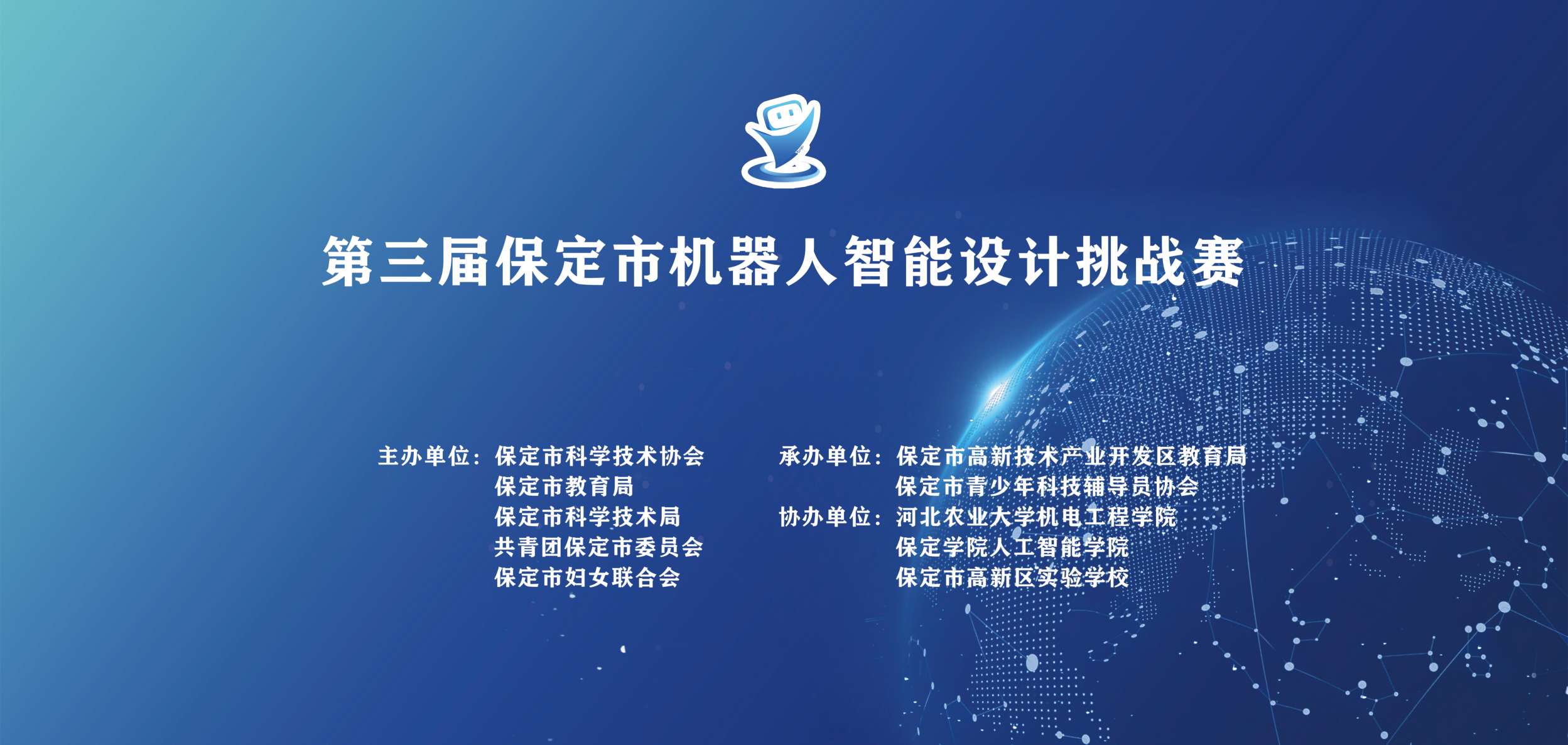 第三届保定市机器人智能设计挑战赛

主办单位：保定市科学技术协会
保定市教育局
保定市科学技术局
共青团保定市委员会
保定市妇女联合会

承办单位：保定市高新技术产业开发区教育局
保定市青少年科技辅导员协会
协办单位：河北农业大学机电工程学院
保定学院人工智能学院
保定市高新区实验学校